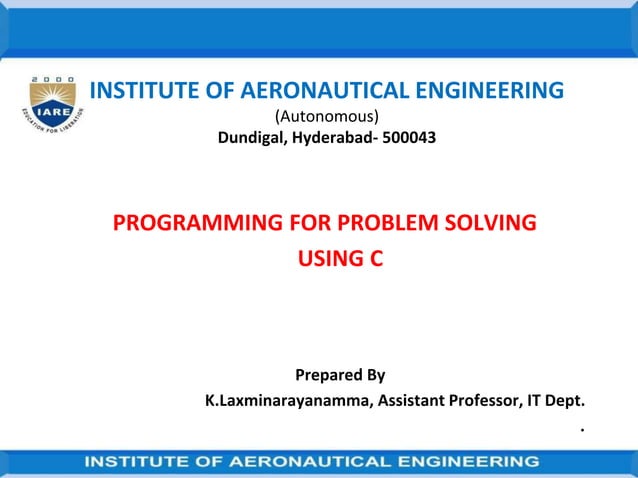 2000
IARE
EDUCATION FOR LIBERATION

INSTITUTE OF AERONAUTICAL ENGINEERING
(Autonomous)
Dundigal, Hyderabad- 500043

PROGRAMMING FOR PROBLEM SOLVING USING C

Prepared By
K.Laxminarayanamma, Assistant Professor, IT Dept.
.

INSTITUTE OF AERONAUTICAL ENGINEERING